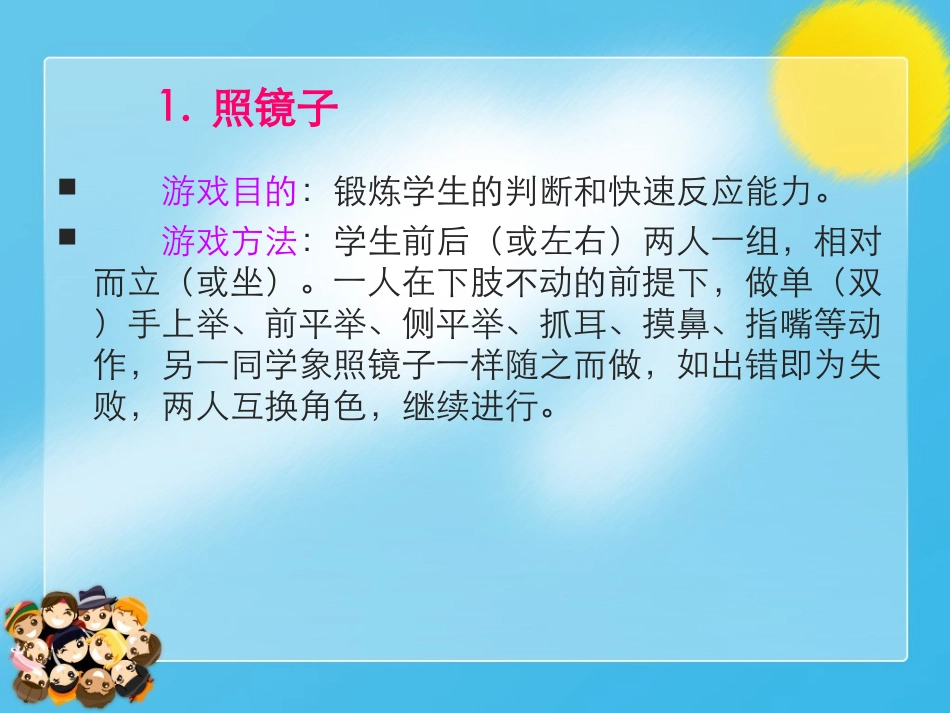 1. 照镜子

■ 游戏目的：锻炼学生的判断和快速反应能力。

■ 游戏方法：学生前后（或左右）两人一组，相对而立（或坐）。一人在下肢不动的前提下，做单（双）手上举、前平举、侧平举、抓耳、摸鼻、指嘴等动作，另一同学象照镜子一样随之而做，如出错即为失败，两人互换角色，继续进行。